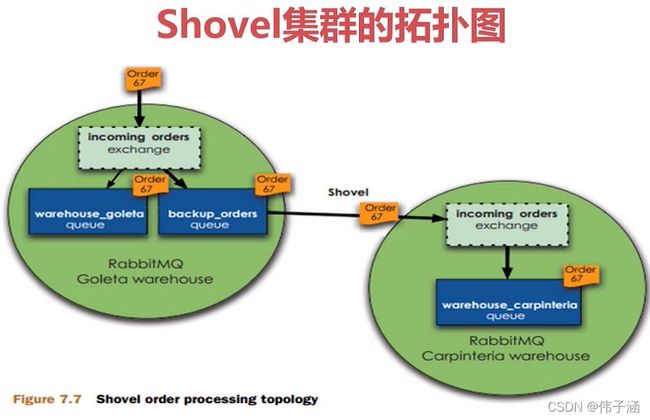 Shovel集群的拓扑图

Order 67

incoming orders
exchange

Order 67

Order 67

warehouse_goleta
queue

backup_orders
queue

RabbitMQ
Goleta warehouse

Shovel

Order 67

incoming orders
exchange

Order 67

warehouse_carpinteria
queue

RabbitMQ
Carpinteria warehouse

Figure 7.7 Shovel order processing topology

CSDN @伟子涵